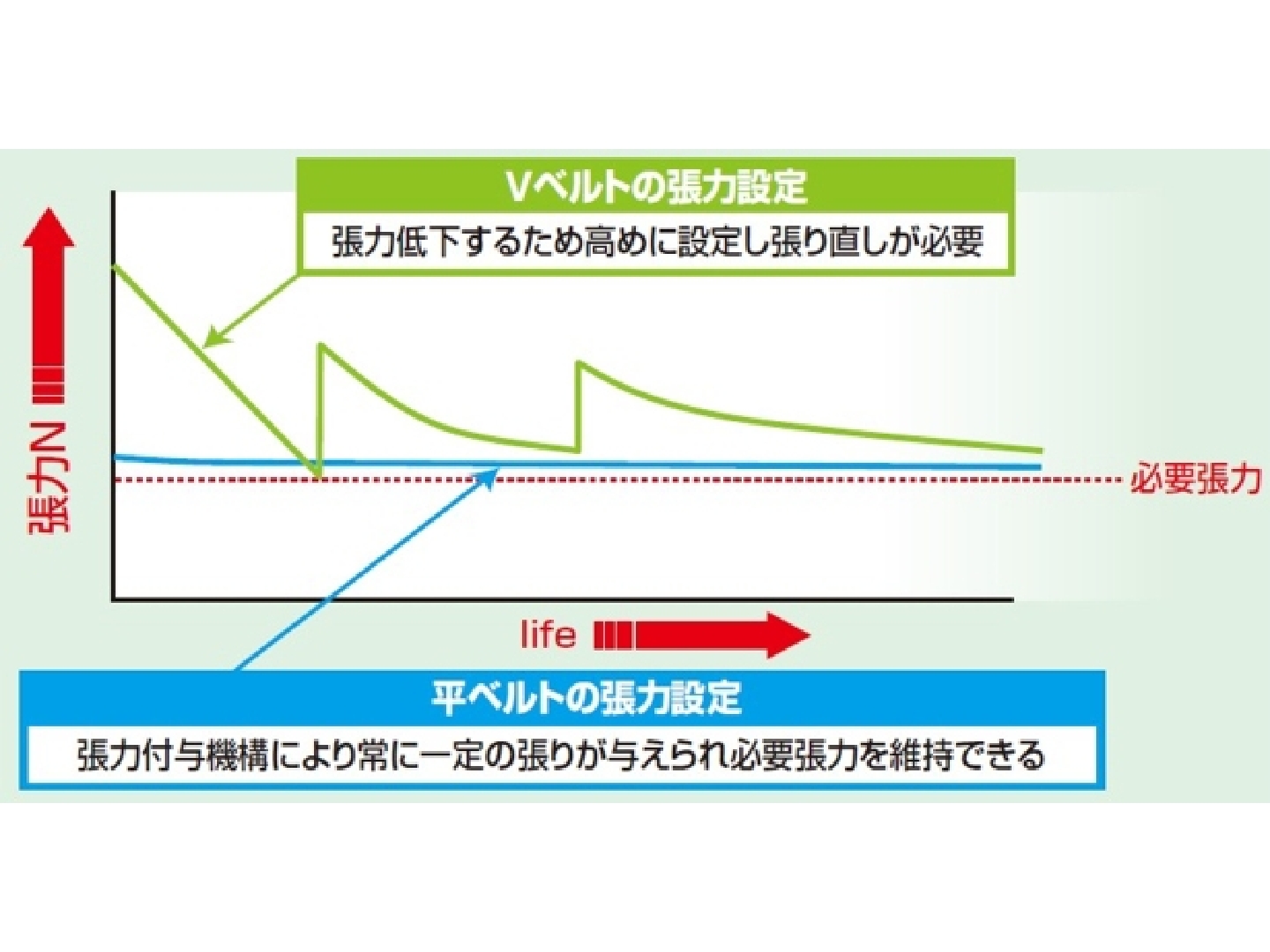 Vベルトの張力設定

張力低下するため高めに設定し張り直しが必要

張力N

必要張力

life

平ベルトの張力設定

張力付与機構により常に一定の張りが与えられ必要張力を維持できる